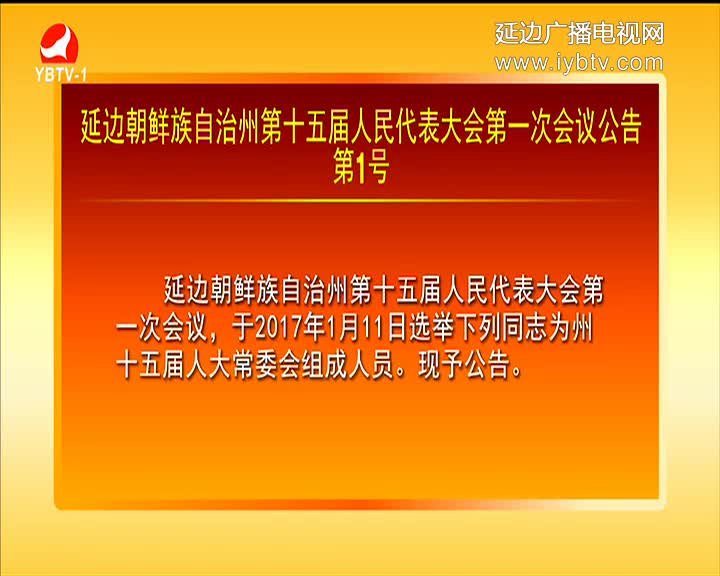 YBTV-1

延边广播电视网
www.iybtv.com

延边朝鲜族自治州第十五届人民代表大会第一次会议公告
第1号

延边朝鲜族自治州第十五届人民代表大会第一次会议，于2017年1月11日选举下列同志为州十五届人大常委会组成人员。现予公告。